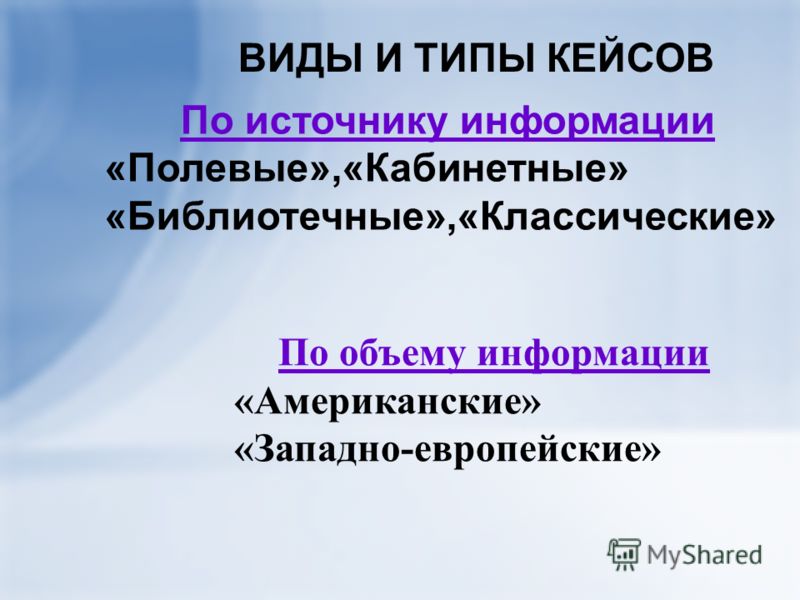 ВИДЫ И ТИПЫ КЕЙСОВ

По источнику информации
«Полевые»,«Кабинетные»
«Библиотечные»,«Классические»

По объему информации
«Американские»
«Западно-европейские»

MyShared